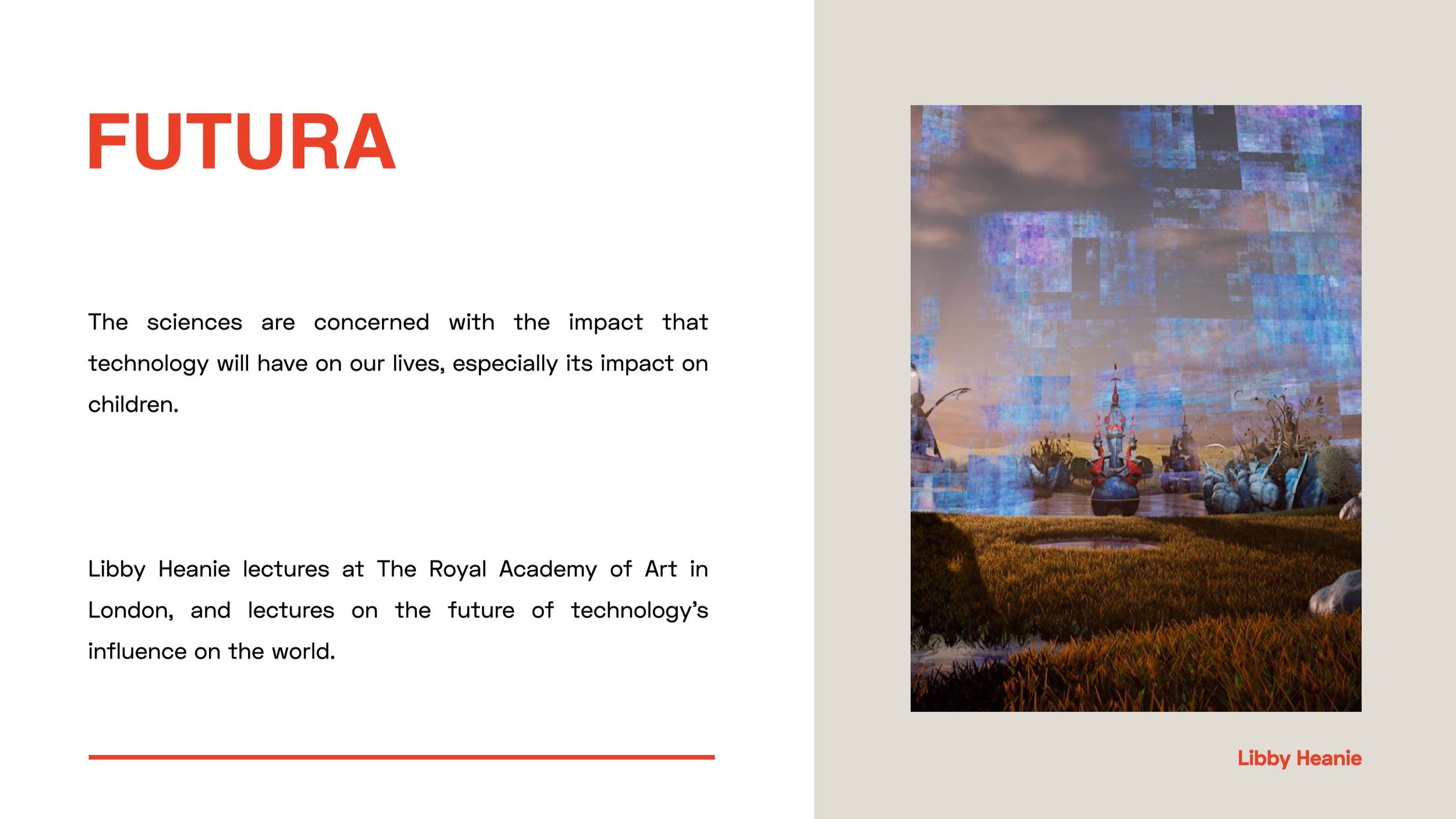 FUTURA

The sciences are concerned with the impact that technology will have on our lives, especially its impact on children.

Libby Heanie lectures at The Royal Academy of Art in London, and lectures on the future of technology's influence on the world.

Libby Heanie